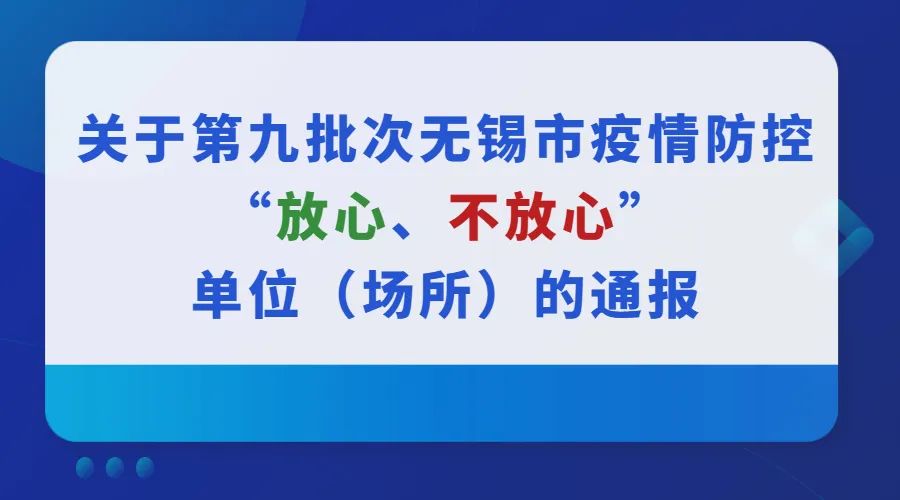 关于第九批次无锡市疫情防控
“放心、不放心”
单位（场所）的通报